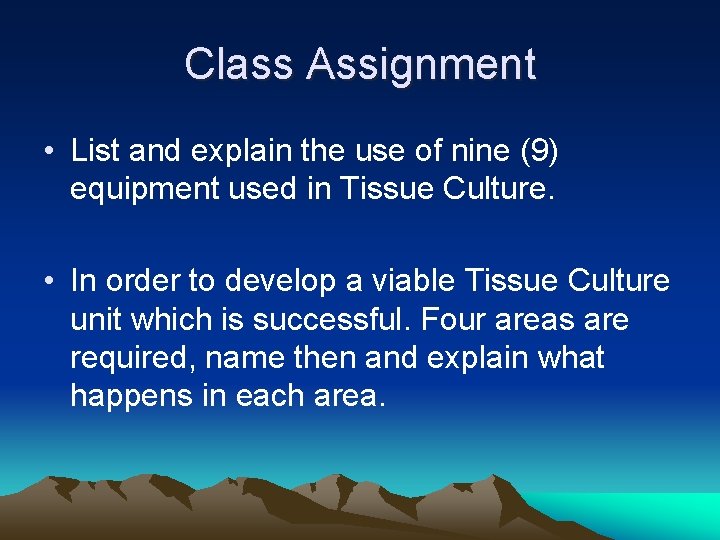 Class Assignment

• List and explain the use of nine (9) equipment used in Tissue Culture.

• In order to develop a viable Tissue Culture unit which is successful. Four areas are required, name then and explain what happens in each area.